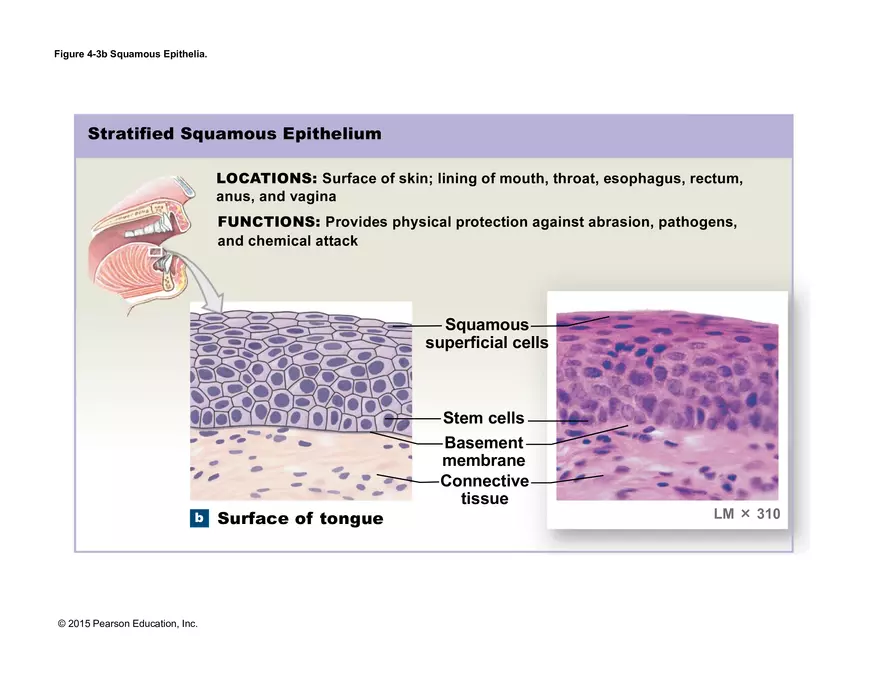 Figure 4-3b Squamous Epithelia.

Stratified Squamous Epithelium

LOCATIONS: Surface of skin; lining of mouth, throat, esophagus, rectum, anus, and vagina

FUNCTIONS: Provides physical protection against abrasion, pathogens, and chemical attack

Squamous superficial cells

Stem cells

Basement membrane

Connective tissue

b Surface of tongue

LM × 310

© 2015 Pearson Education, Inc.